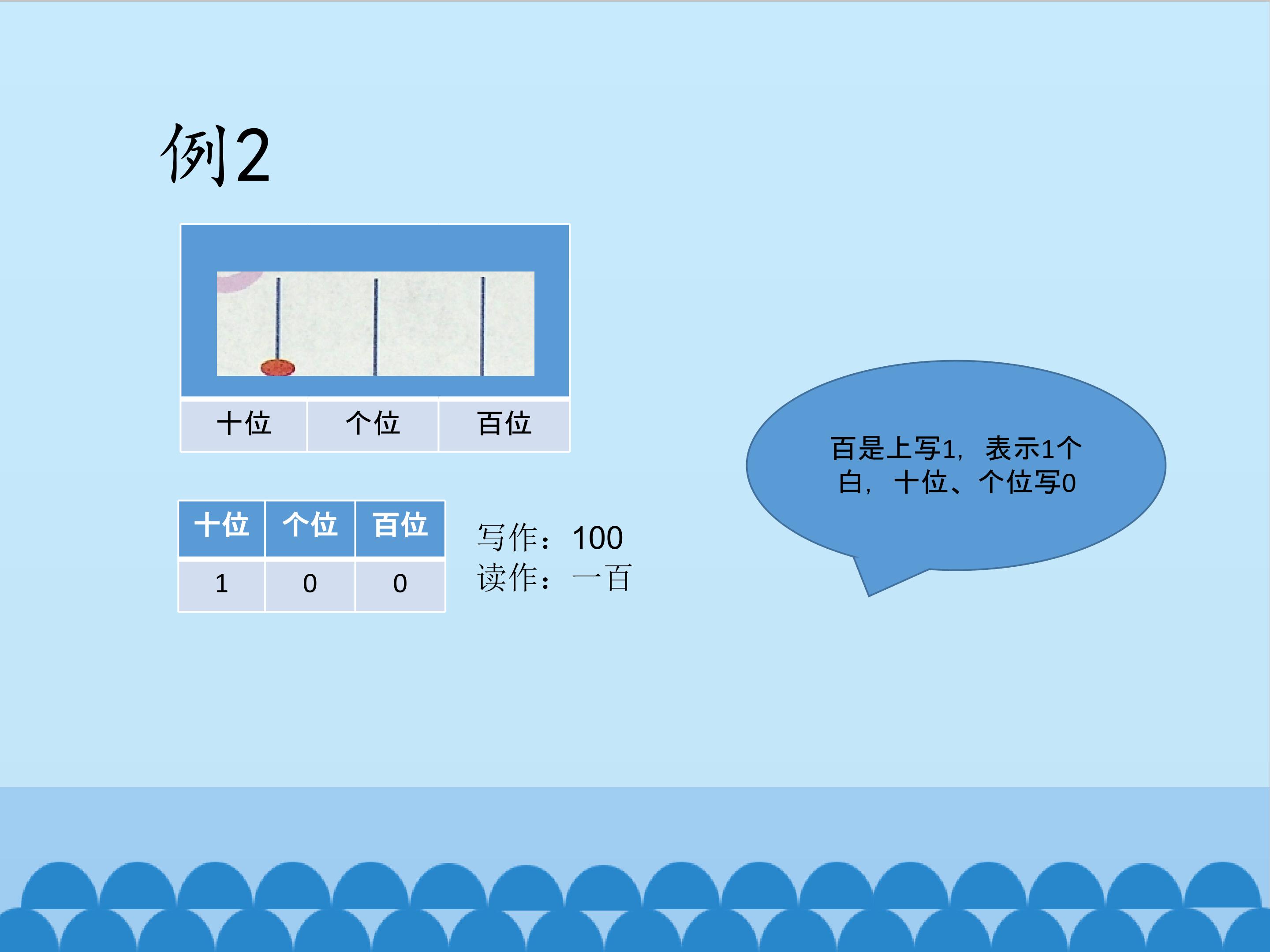 例2

| 十位 | 个位 | 百位 |
|---|---|---|

| 十位 | 个位 | 百位 |
|---|---|---|
| 1 | 0 | 0 |

写作：100
读作：一百

百是上写1，表示1个白，十位、个位写0